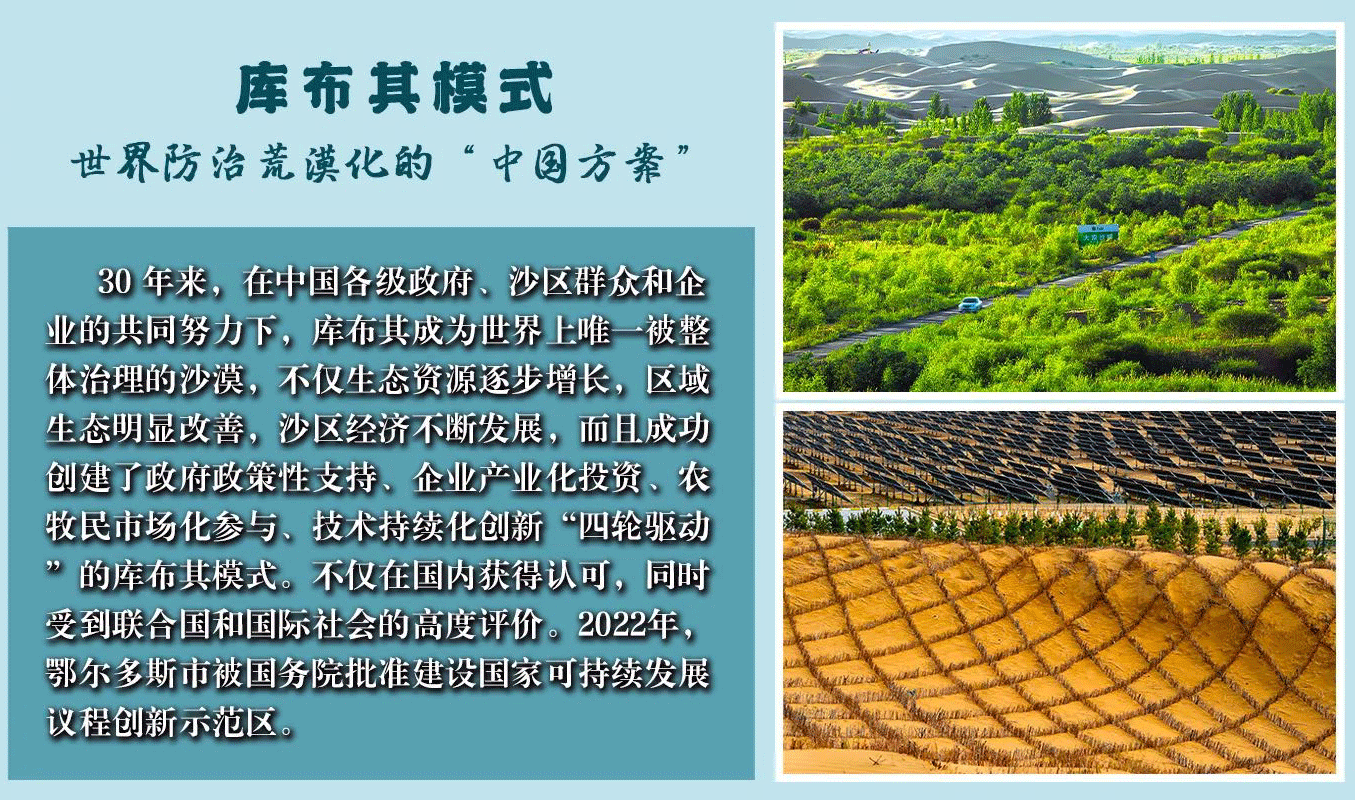 库布其模式

世界防治荒漠化的“中国方案”

30 年来，在中国各级政府、沙区群众和企业的共同努力下，库布其成为世界上唯一被整体治理的沙漠，不仅生态资源逐步增长，区域生态明显改善，沙区经济不断发展，而且成功创建了政府政策性支持、企业产业化投资、农牧民市场化参与、技术持续化创新“四轮驱动”的库布其模式。不仅在国内获得认可，同时受到联合国和国际社会的高度评价。2022年，鄂尔多斯市被国务院批准建设国家可持续发展议程创新示范区。